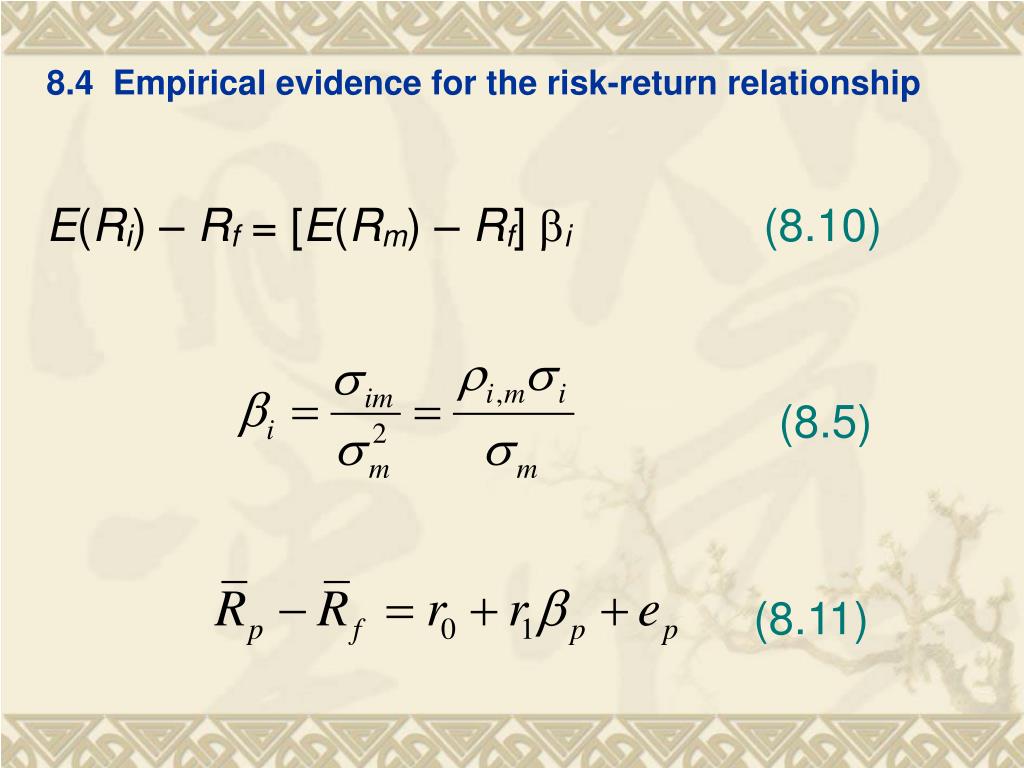 8.4 Empirical evidence for the risk-return relationship

$E(R_i) - R_f = [E(R_m) - R_f] \beta_i$ (8.10)

$\beta_i = \frac{\sigma_{im}}{\sigma_m^2} = \frac{\rho_{i,m}\sigma_i}{\sigma_m}$ (8.5)

$\overline{R}_p - \overline{R}_f = r_0 + r_1\beta_p + e_p$ (8.11)